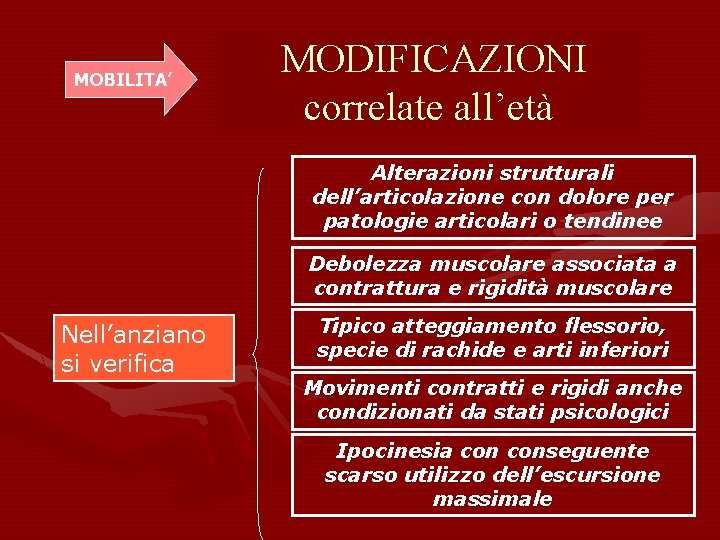 MOBILITA'

MODIFICAZIONI
correlate all'età

Nell'anziano si verifica

Alterazioni strutturali dell'articolazione con dolore per patologie articolari o tendinee

Debolezza muscolare associata a contrattura e rigidità muscolare

Tipico atteggiamento flessorio, specie di rachide e arti inferiori

Movimenti contratti e rigidi anche condizionati da stati psicologici

Ipocinesia con conseguente scarso utilizzo dell'escursione massimale